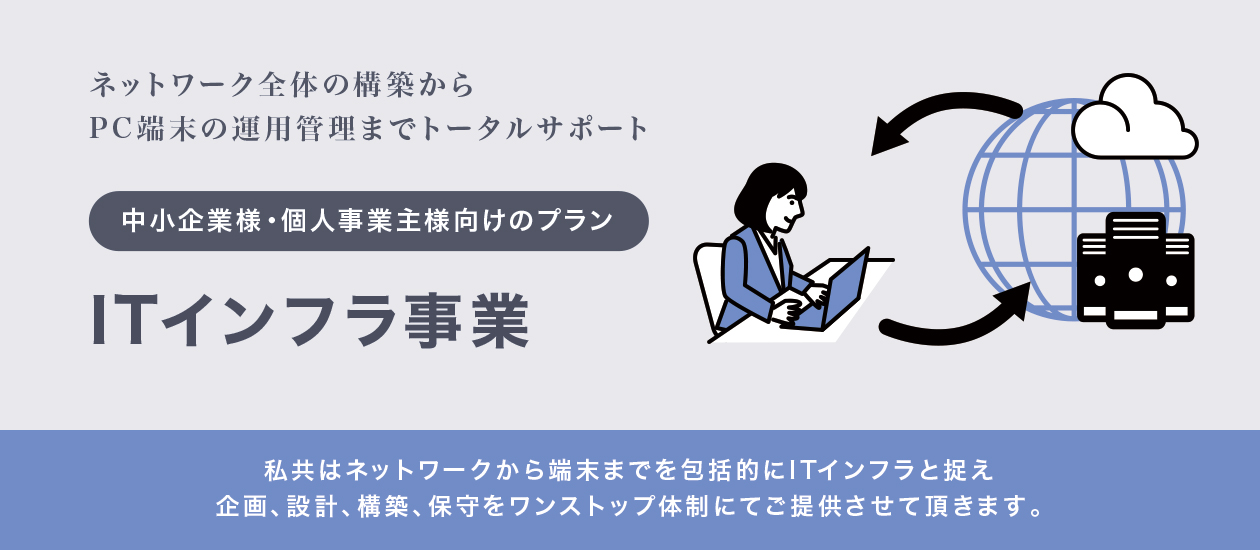 ネットワーク全体の構築から
PC端末の運用管理までトータルサポート

中小企業様・個人事業主様向けのプラン

ITインフラ事業

私共はネットワークから端末までを包括的にITインフラと捉え
企画、設計、構築、保守をワンストップ体制にてご提供させて頂きます。